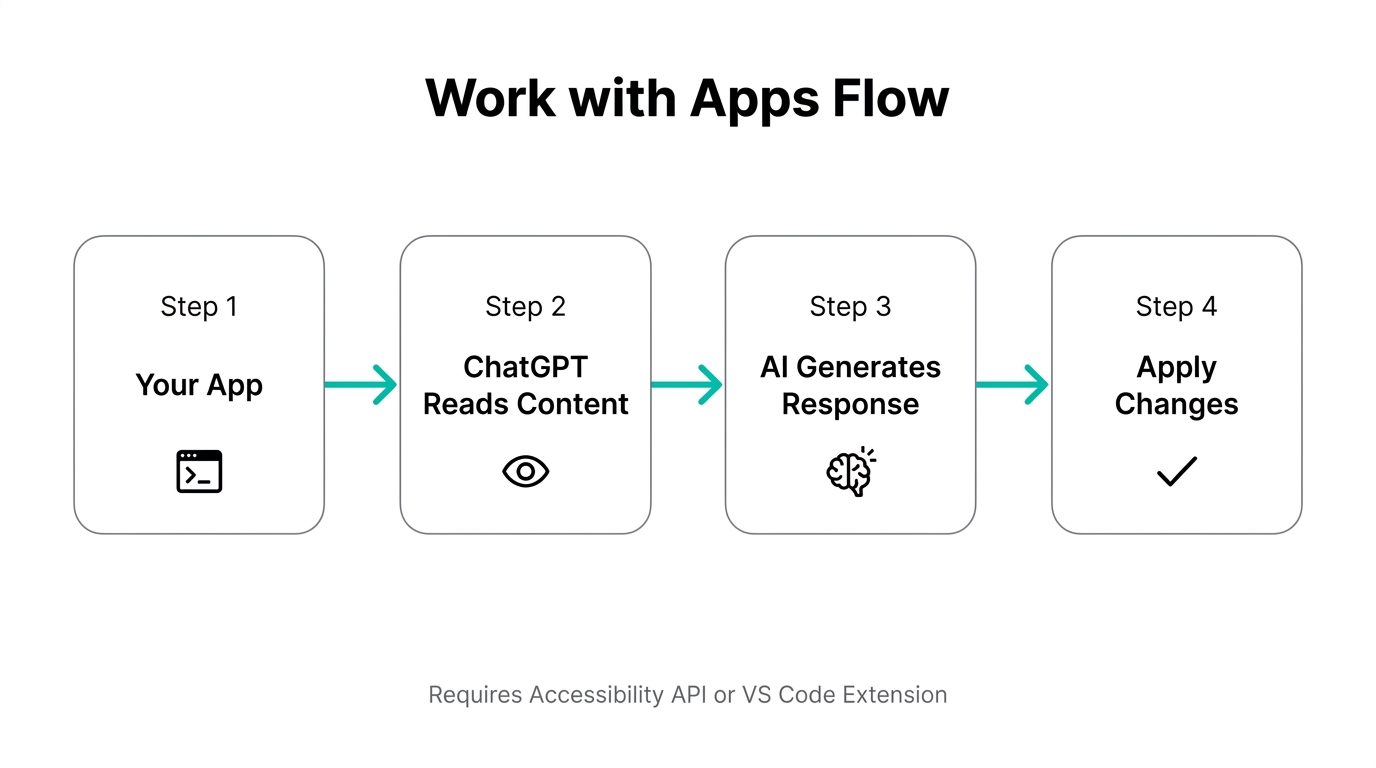 Work with Apps Flow

Step 1

Your App

Step 2

ChatGPT Reads Content

Step 3

AI Generates Response

Step 4

Apply Changes

Requires Accessibility API or VS Code Extension